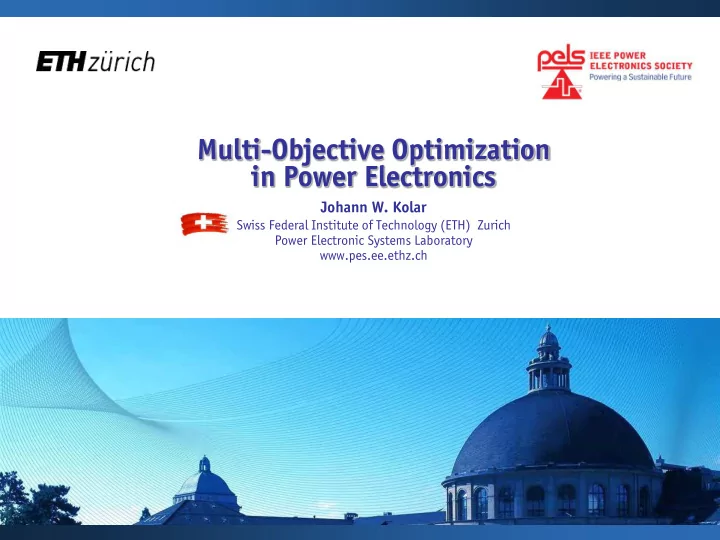 ETH zürich

pels IEEE POWER ELECTRONICS SOCIETY
Powering a Sustainable Future

Multi-Objective Optimization in Power Electronics

Johann W. Kolar
Swiss Federal Institute of Technology (ETH) Zurich
Power Electronic Systems Laboratory
www.pes.ee.ethz.ch